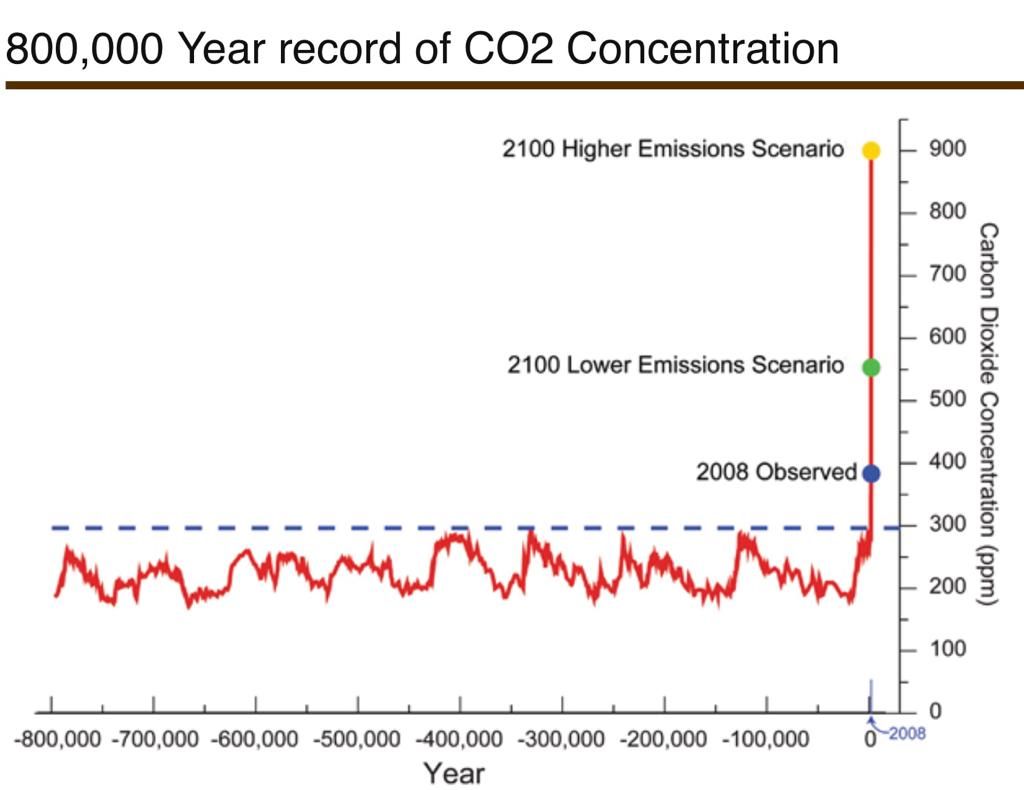 800,000 Year record of CO2 Concentration

2100 Higher Emissions Scenario

2100 Lower Emissions Scenario

2008 Observed

900
800
700
600
500
400
300
200
100
0

Carbon Dioxide Concentration (ppm)

-800,000 -700,000 -600,000 -500,000 -400,000 -300,000 -200,000 -100,000 0

2008

Year